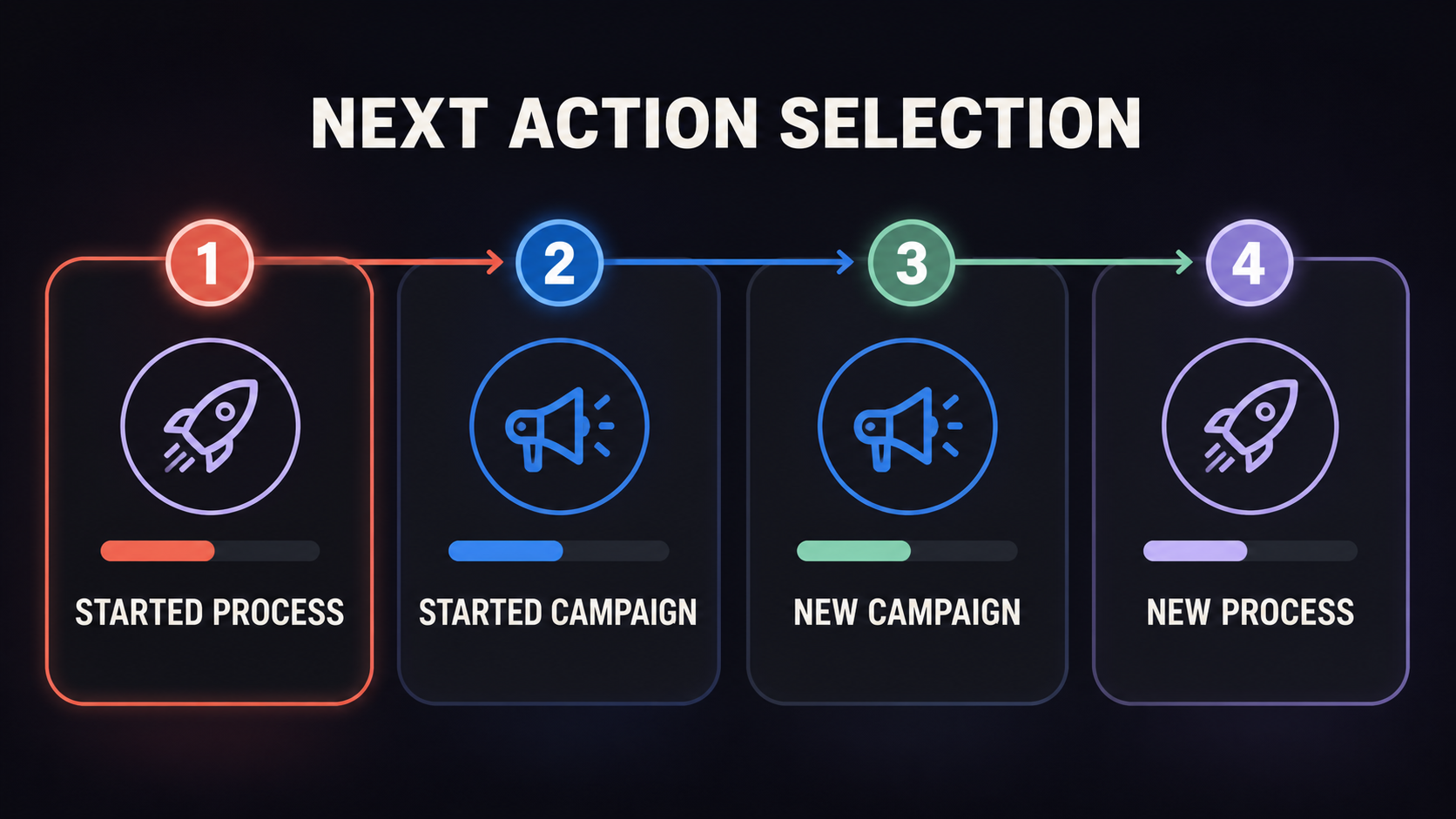 NEXT ACTION SELECTION

1
STARTED PROCESS

2
STARTED CAMPAIGN

3
NEW CAMPAIGN

4
NEW PROCESS